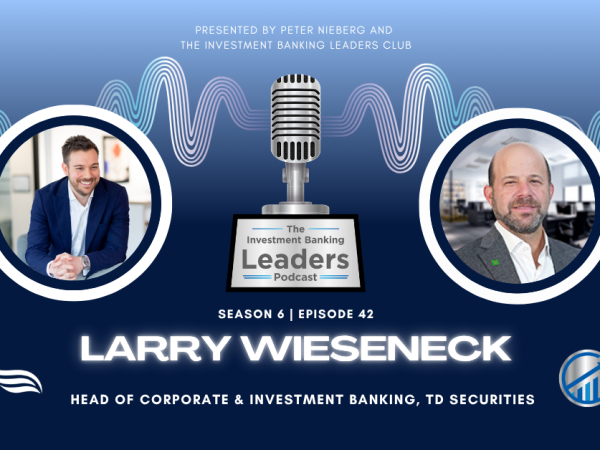 PRESENTED BY PETER NIEBERG AND THE INVESTMENT BANKING LEADERS CLUB

The Investment Banking Leaders Podcast

SEASON 6 | EPISODE 42

LARRY WIESENECK

HEAD OF CORPORATE & INVESTMENT BANKING, TD SECURITIES